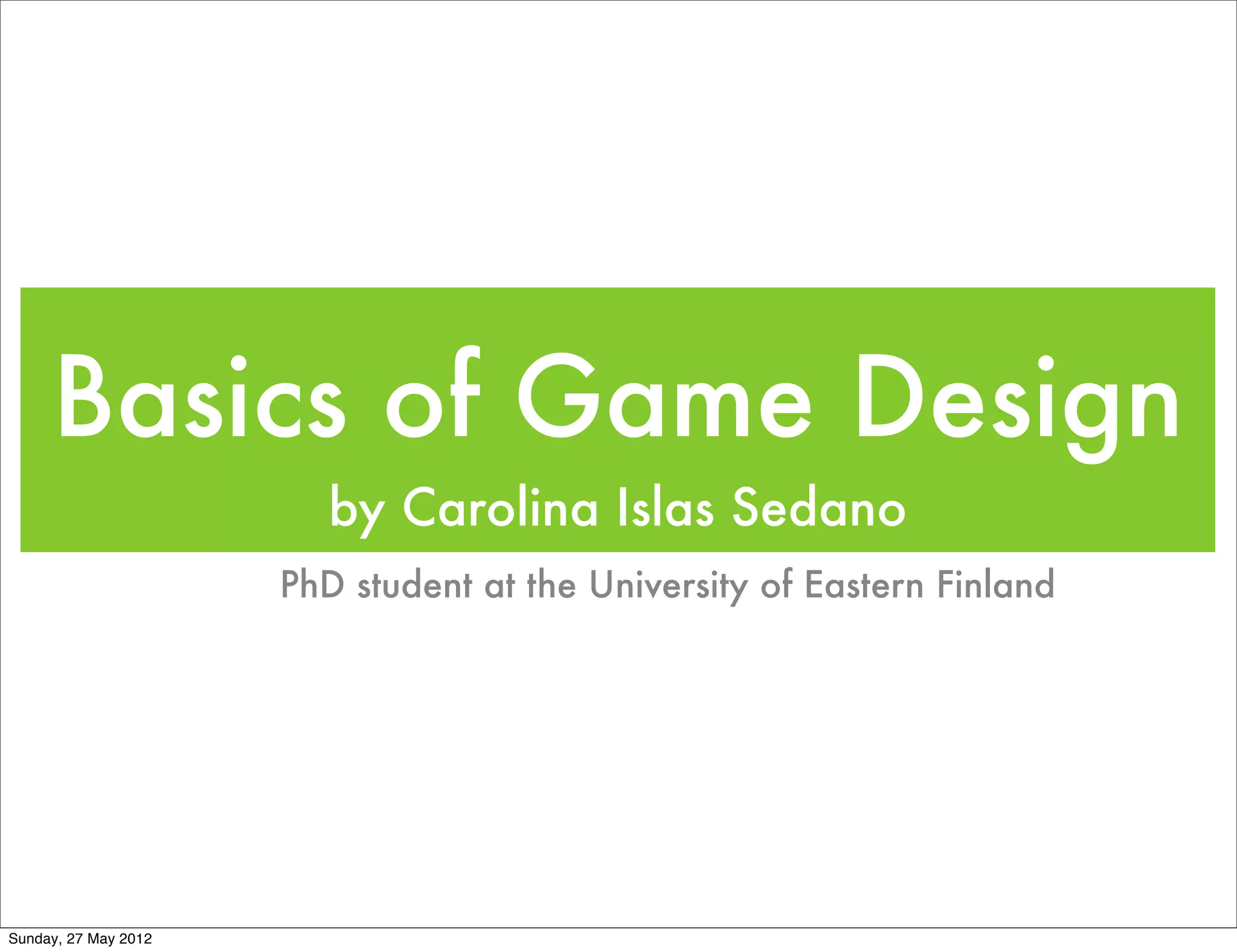 Basics of Game Design

by Carolina Islas Sedano

PhD student at the University of Eastern Finland

Sunday, 27 May 2012